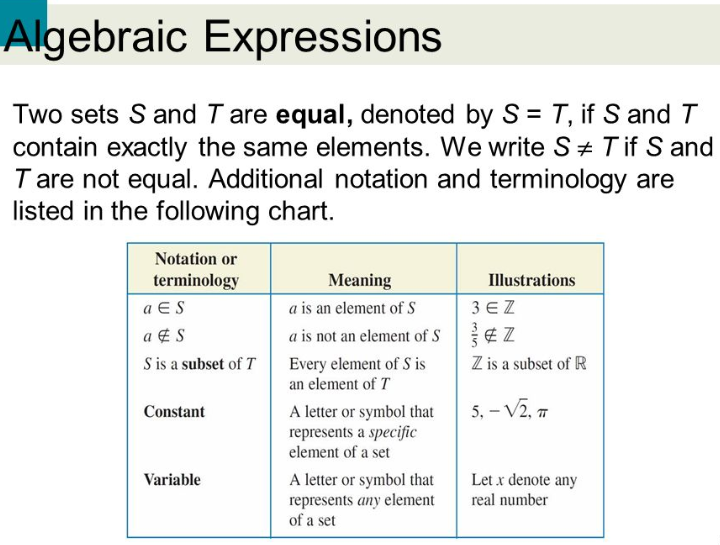 Algebraic Expressions

Two sets $S$ and $T$ are **equal,** denoted by $S = T$, if $S$ and $T$ contain exactly the same elements. We write $S \neq T$ if $S$ and $T$ are not equal. Additional notation and terminology are listed in the following chart.

| Notation or terminology | Meaning | Illustrations |
|---|---|---|
| $a \in S$ | $a$ is an element of $S$ | $3 \in \mathbb{Z}$ |
| $a \notin S$ | $a$ is not an element of $S$ | $\frac{3}{5} \notin \mathbb{Z}$ |
| $S$ is a **subset** of $T$ | Every element of $S$ is an element of $T$ | $\mathbb{Z}$ is a subset of $\mathbb{R}$ |
| **Constant** | A letter or symbol that represents a *specific* element of a set | $5, -\sqrt{2}, \pi$ |
| **Variable** | A letter or symbol that represents *any* element of a set | Let $x$ denote any real number |